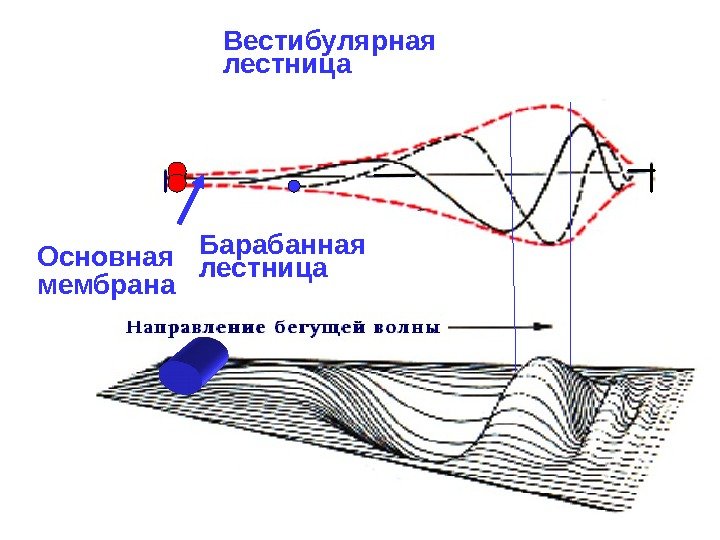 Вестибулярная лестница

Основная мембрана

Барабанная лестница

Направление бегущей волны